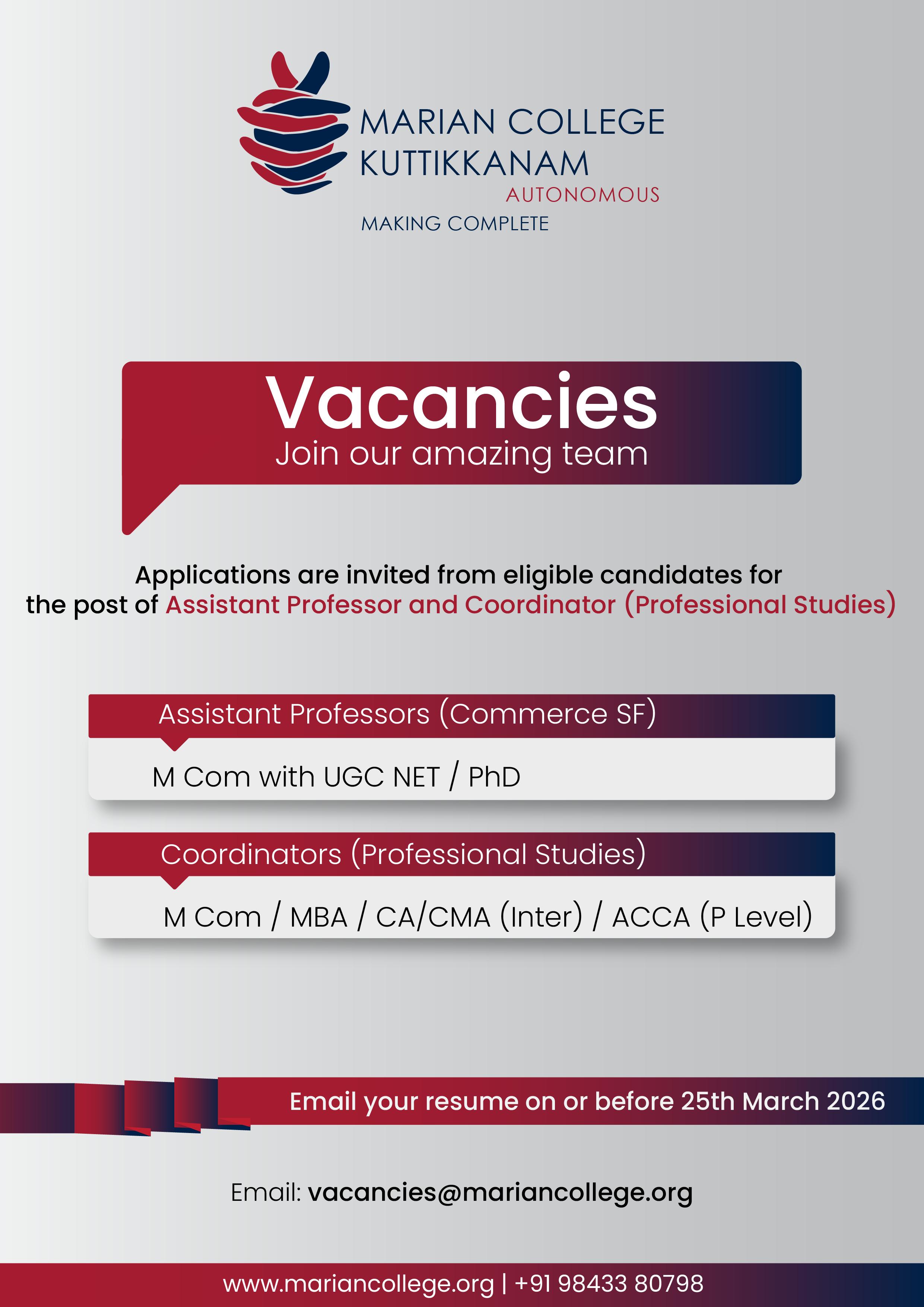 MARIAN COLLEGE
KUTTIKKANAM
AUTONOMOUS
MAKING COMPLETE

Vacancies
Join our amazing team

Applications are invited from eligible candidates for the post of Assistant Professor and Coordinator (Professional Studies)

Assistant Professors (Commerce SF)

M Com with UGC NET / PhD

Coordinators (Professional Studies)

M Com / MBA / CA/CMA (Inter) / ACCA (P Level)

Email your resume on or before 25th March 2026

Email: vacancies@mariancollege.org

www.mariancollege.org | +91 98433 80798